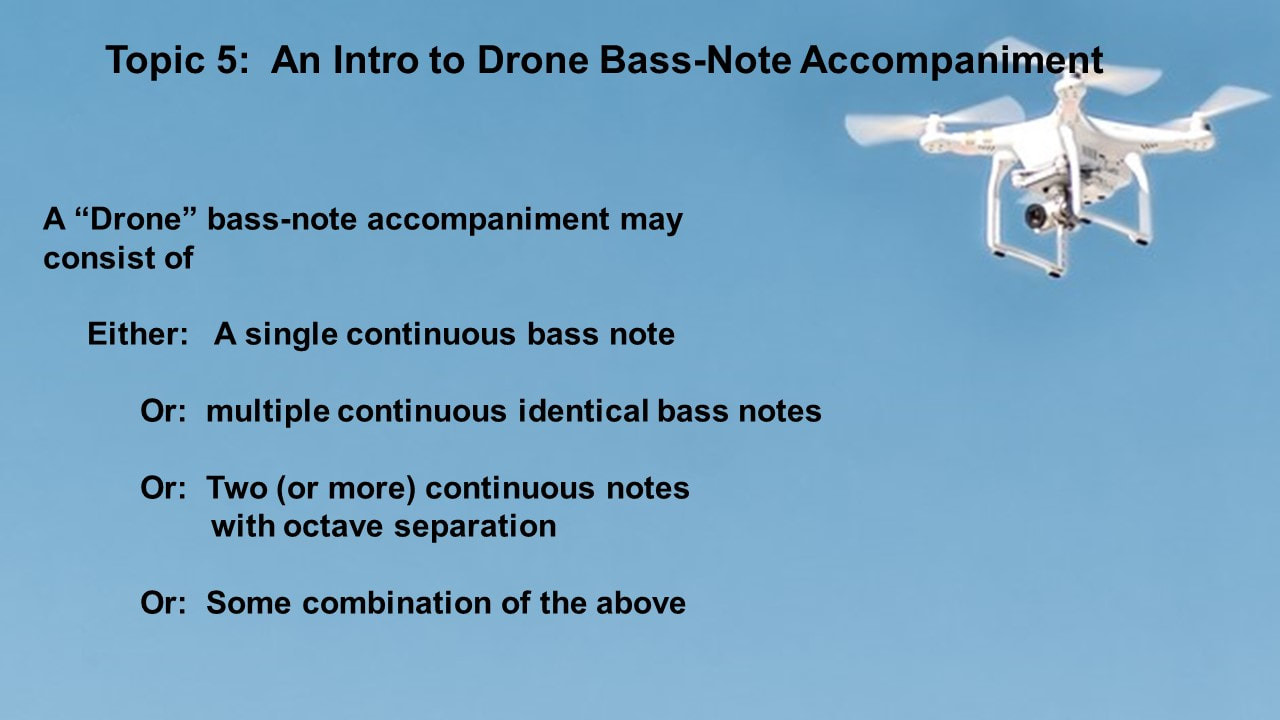 Topic 5: An Intro to Drone Bass-Note Accompaniment

A “Drone” bass-note accompaniment may consist of

Either: A single continuous bass note

Or: multiple continuous identical bass notes

Or: Two (or more) continuous notes with octave separation

Or: Some combination of the above